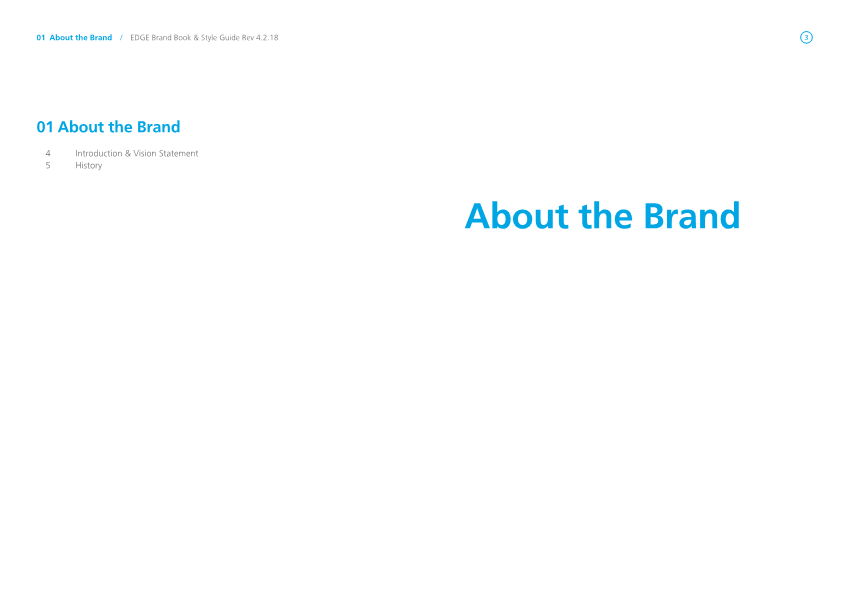 01 About the Brand / EDGE Brand Book & Style Guide Rev 4.2.18

3

01 About the Brand

4 Introduction & Vision Statement
5 History

About the Brand